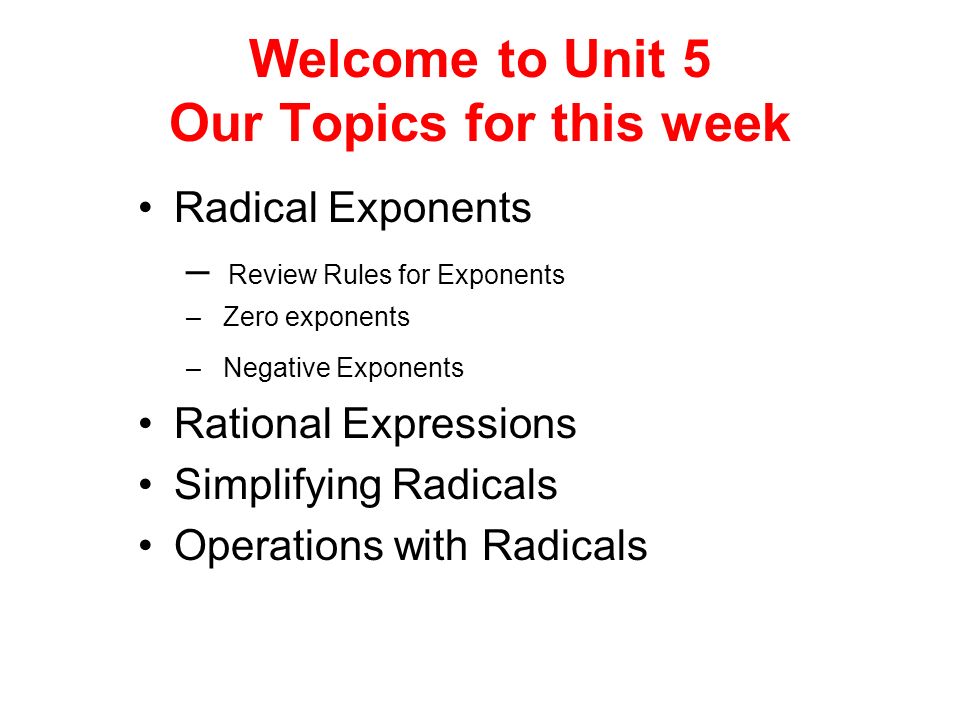 Welcome to Unit 5
Our Topics for this week

• Radical Exponents
– Review Rules for Exponents
– Zero exponents
– Negative Exponents
• Rational Expressions
• Simplifying Radicals
• Operations with Radicals